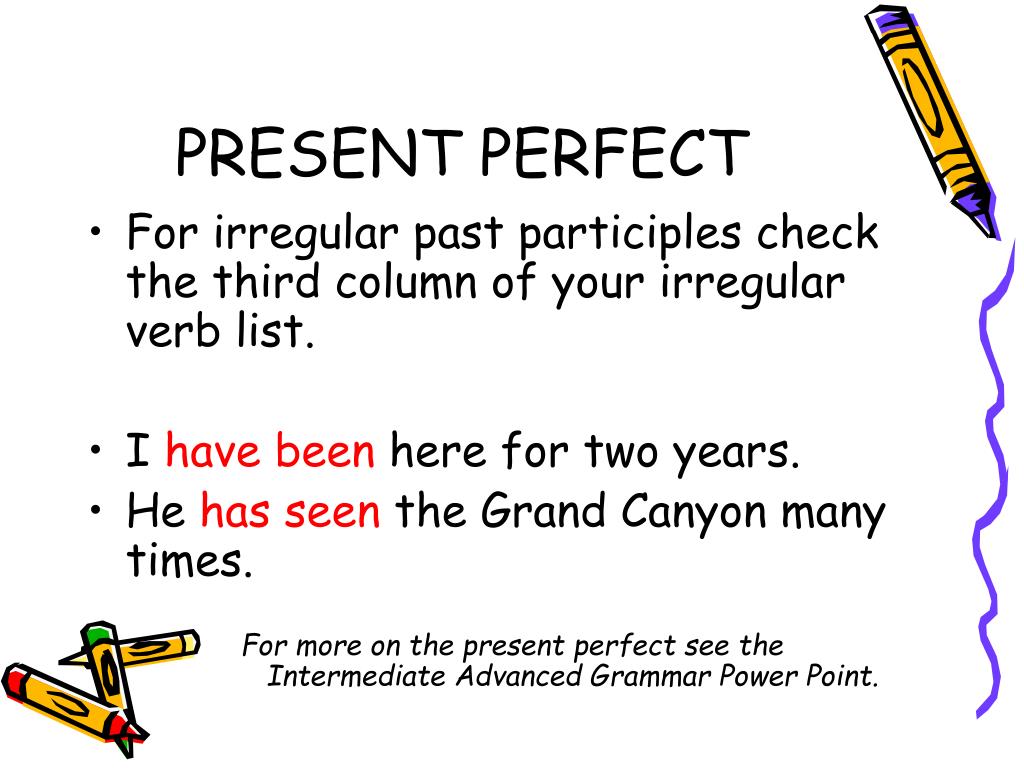 PRESENT PERFECT

• For irregular past participles check the third column of your irregular verb list.

• I have been here for two years.
• He has seen the Grand Canyon many times.

For more on the present perfect see the Intermediate Advanced Grammar Power Point.